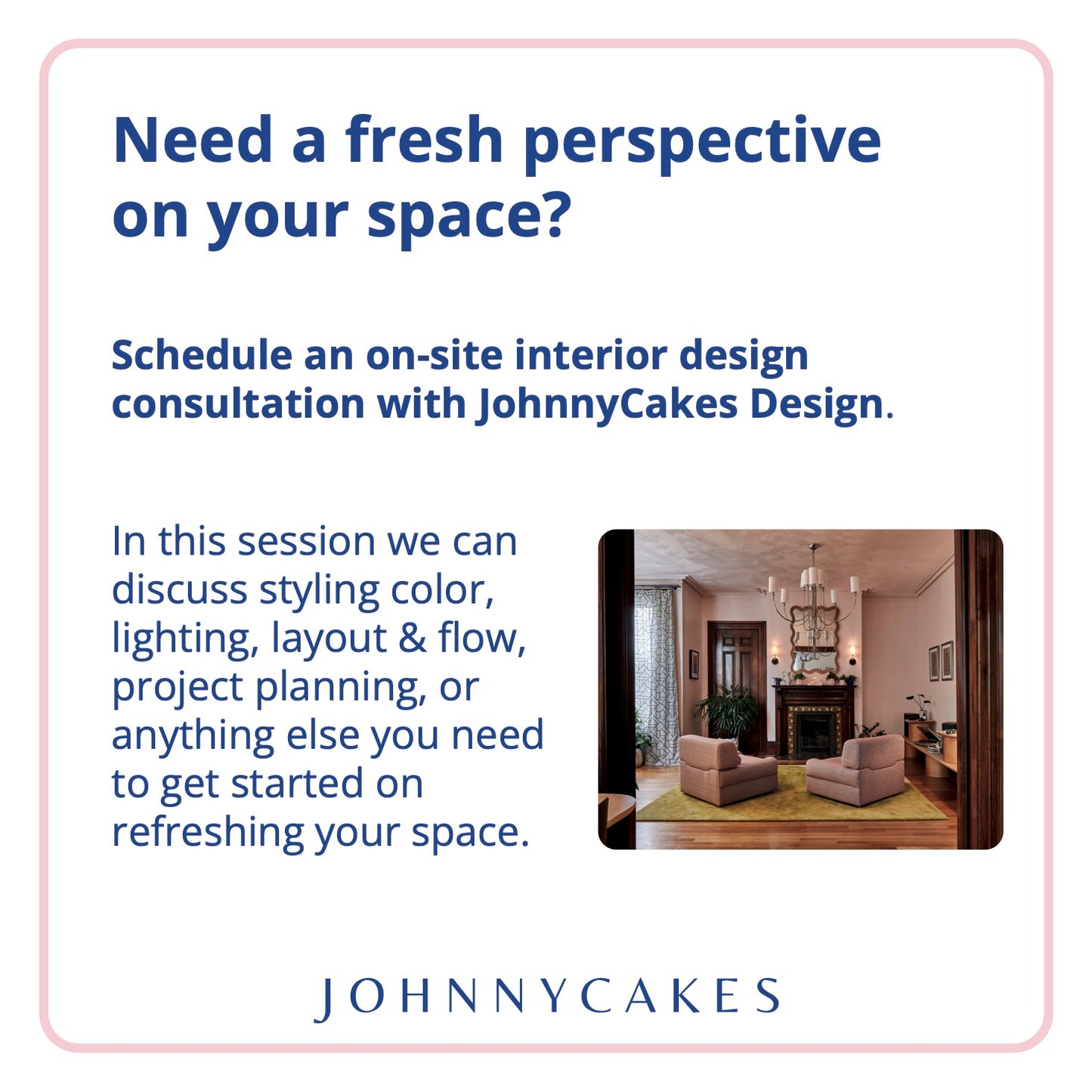 Need a fresh perspective on your space?

Schedule an on-site interior design consultation with JohnnyCakes Design.

In this session we can discuss styling color, lighting, layout & flow, project planning, or anything else you need to get started on refreshing your space.

JOHNNYCAKES